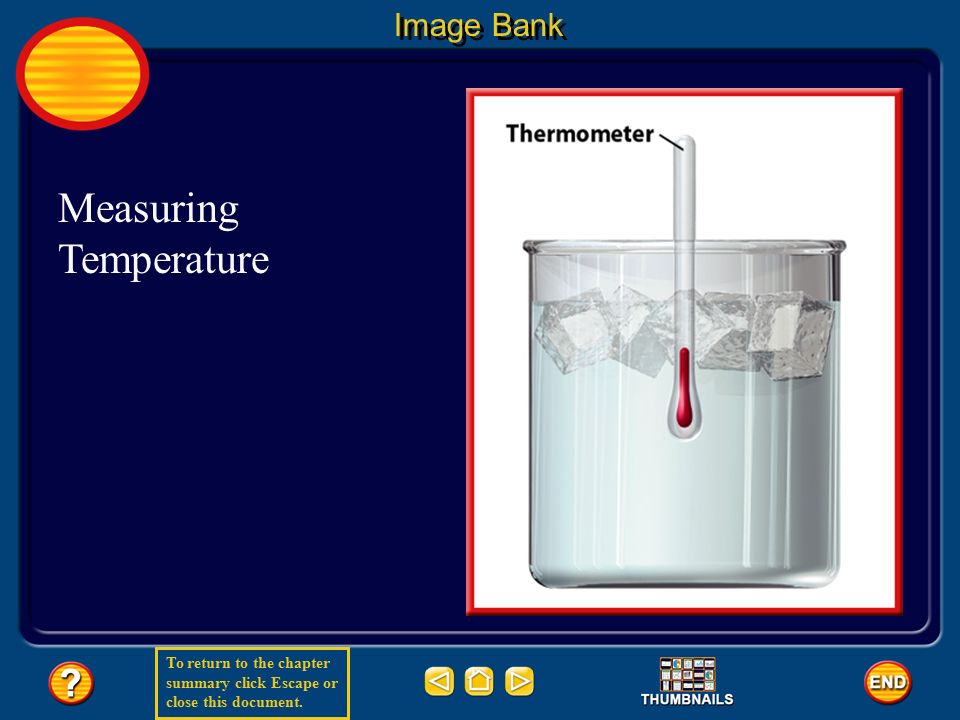 Image Bank

Measuring Temperature

Thermometer

?

To return to the chapter summary click Escape or close this document.

THUMBNAILS

END